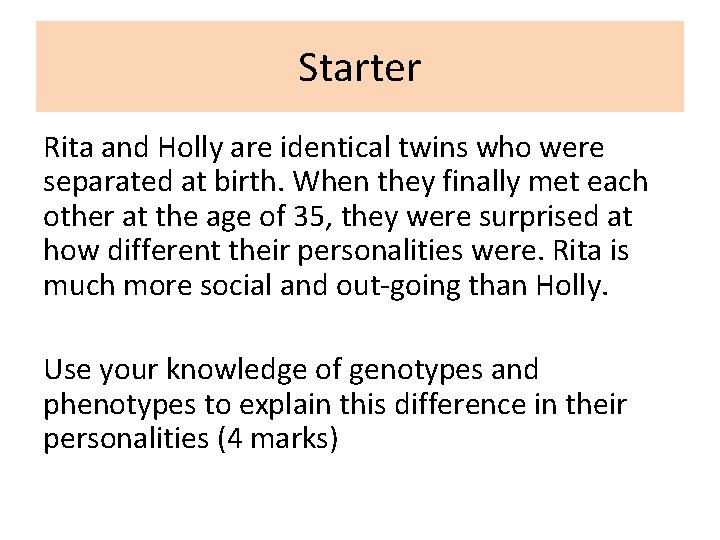 Starter

Rita and Holly are identical twins who were separated at birth. When they finally met each other at the age of 35, they were surprised at how different their personalities were. Rita is much more social and out-going than Holly.

Use your knowledge of genotypes and phenotypes to explain this difference in their personalities (4 marks)